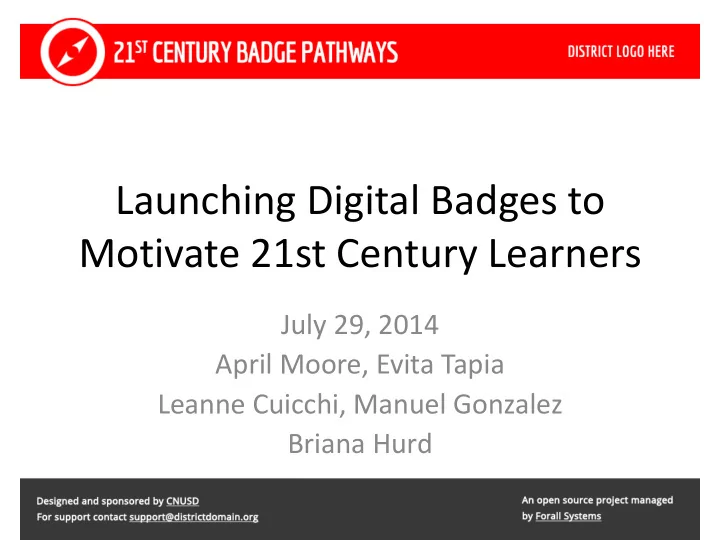 21ST CENTURY BADGE PATHWAYS

DISTRICT LOGO HERE

Launching Digital Badges to Motivate 21st Century Learners

July 29, 2014
April Moore, Evita Tapia
Leanne Cuicchi, Manuel Gonzalez
Briana Hurd

Designed and sponsored by CNUSD
For support contact support@districtdomain.org

An open source project managed by Forall Systems